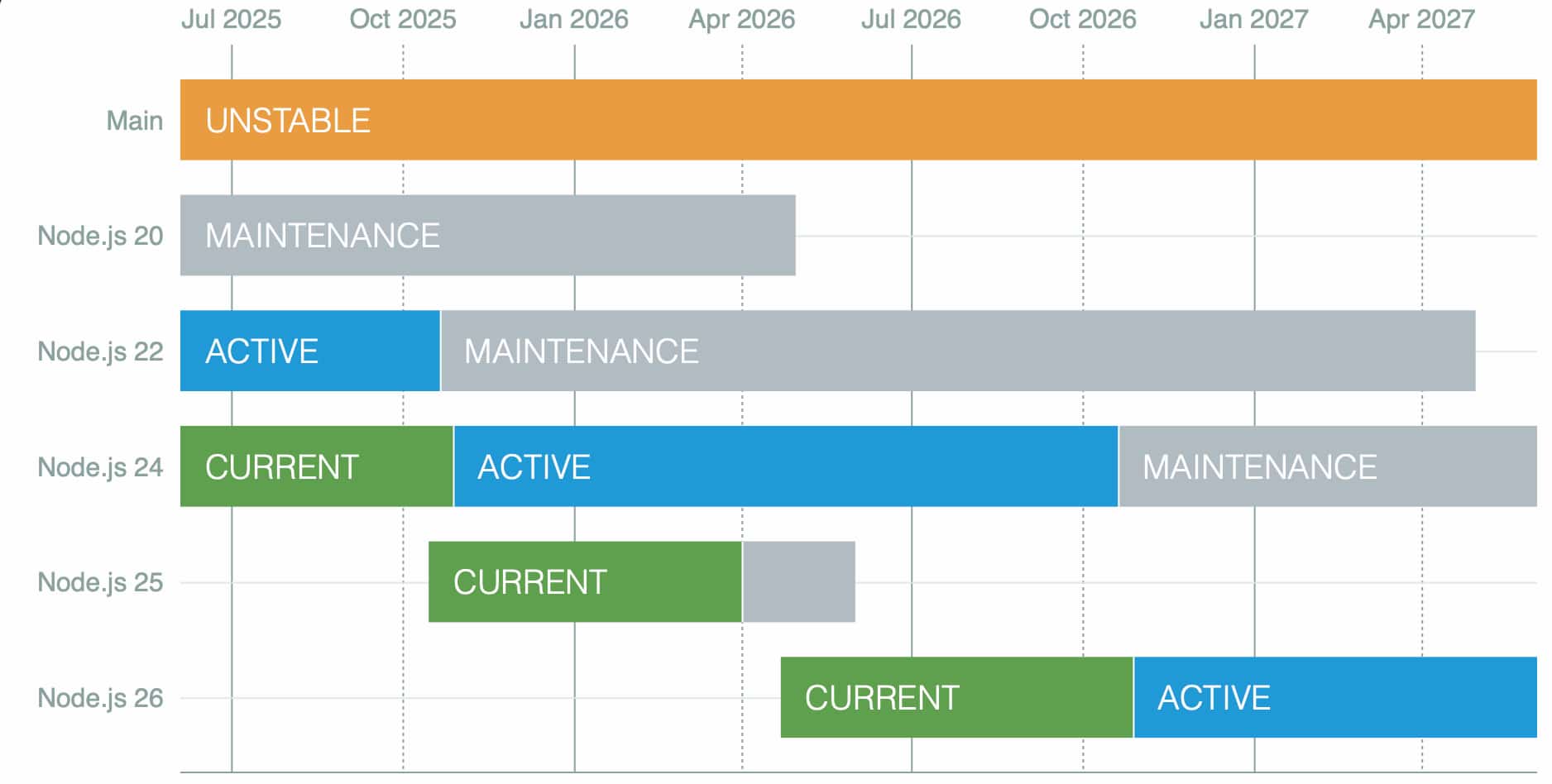 Jul 2025 Oct 2025 Jan 2026 Apr 2026 Jul 2026 Oct 2026 Jan 2027 Apr 2027

Main UNSTABLE

Node.js 20 MAINTENANCE

Node.js 22 ACTIVE MAINTENANCE

Node.js 24 CURRENT ACTIVE MAINTENANCE

Node.js 25 CURRENT

Node.js 26 CURRENT ACTIVE